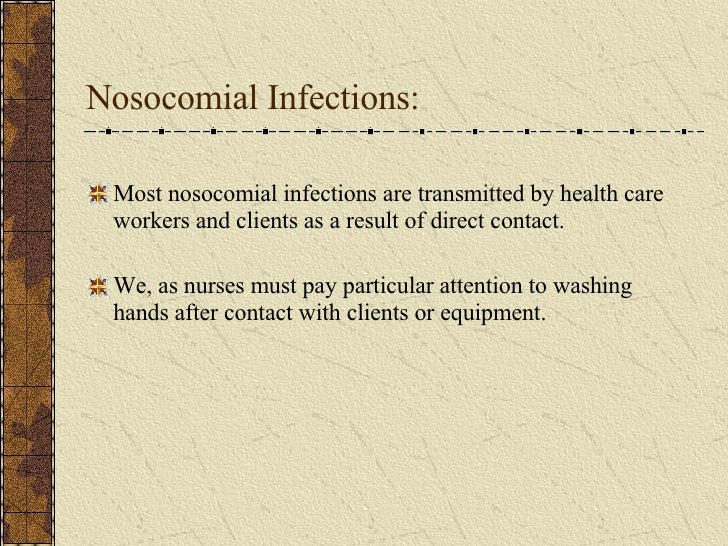 Nosocomial Infections:

Most nosocomial infections are transmitted by health care workers and clients as a result of direct contact.

We, as nurses must pay particular attention to washing hands after contact with clients or equipment.